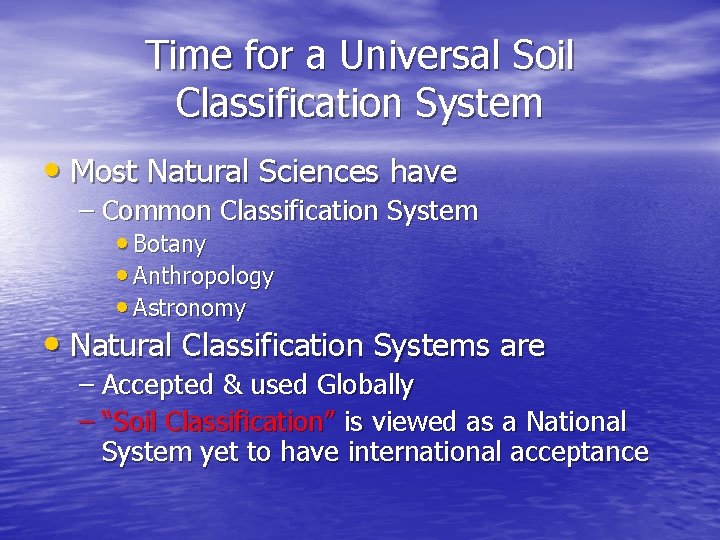 Time for a Universal Soil Classification System

• Most Natural Sciences have
– Common Classification System
• Botany
• Anthropology
• Astronomy

• Natural Classification Systems are
– Accepted & used Globally
– "Soil Classification" is viewed as a National System yet to have international acceptance